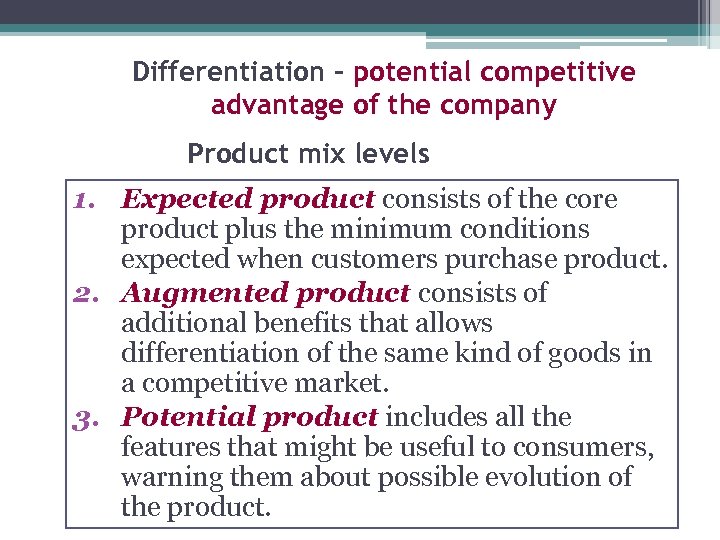 Differentiation – potential competitive advantage of the company

Product mix levels

1. Expected product consists of the core product plus the minimum conditions expected when customers purchase product.
2. Augmented product consists of additional benefits that allows differentiation of the same kind of goods in a competitive market.
3. Potential product includes all the features that might be useful to consumers, warning them about possible evolution of the product.